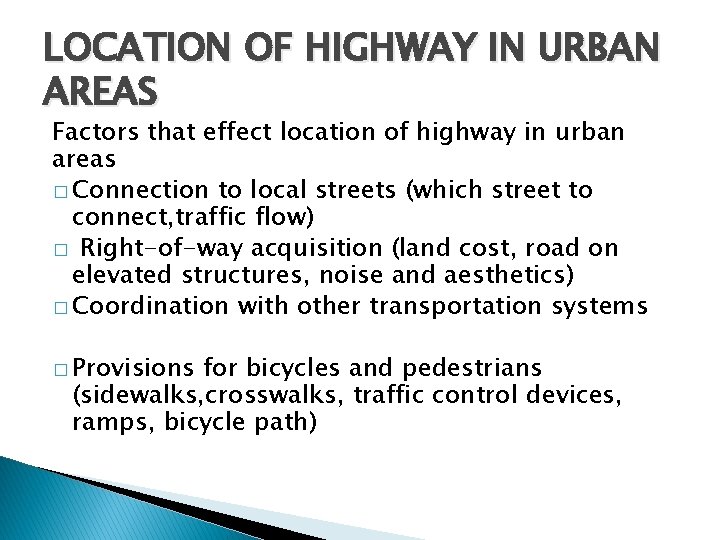 LOCATION OF HIGHWAY IN URBAN AREAS

Factors that effect location of highway in urban areas

□ Connection to local streets (which street to connect,traffic flow)

□ Right-of-way acquisition (land cost, road on elevated structures, noise and aesthetics)

□ Coordination with other transportation systems

□ Provisions for bicycles and pedestrians (sidewalks,crosswalks, traffic control devices, ramps, bicycle path)